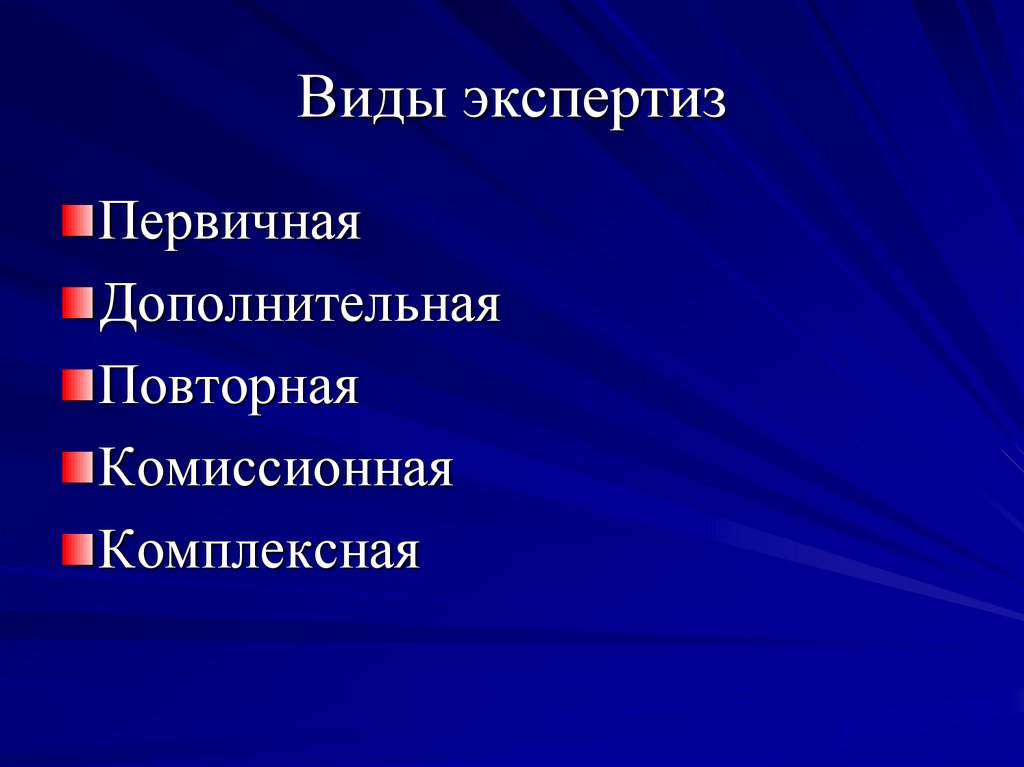 Виды экспертиз

Первичная
Дополнительная
Повторная
Комиссионная
Комплексная